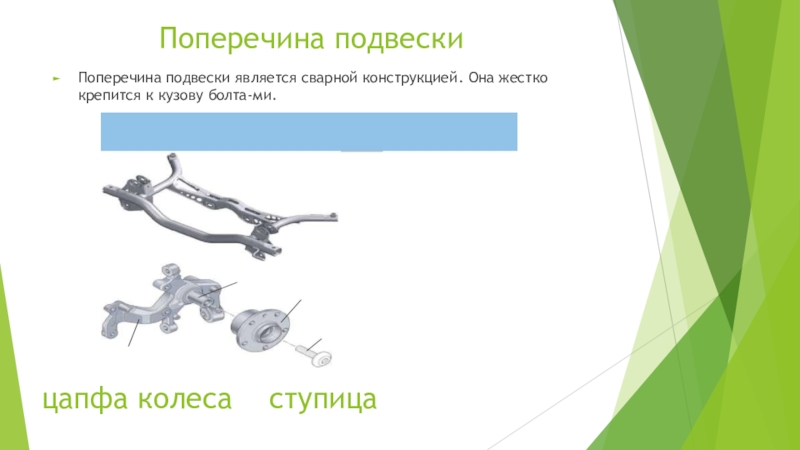 Поперечина подвески

Поперечина подвески является сварной конструкцией. Она жестко крепится к кузову болта-ми.

цапфа колеса ступица